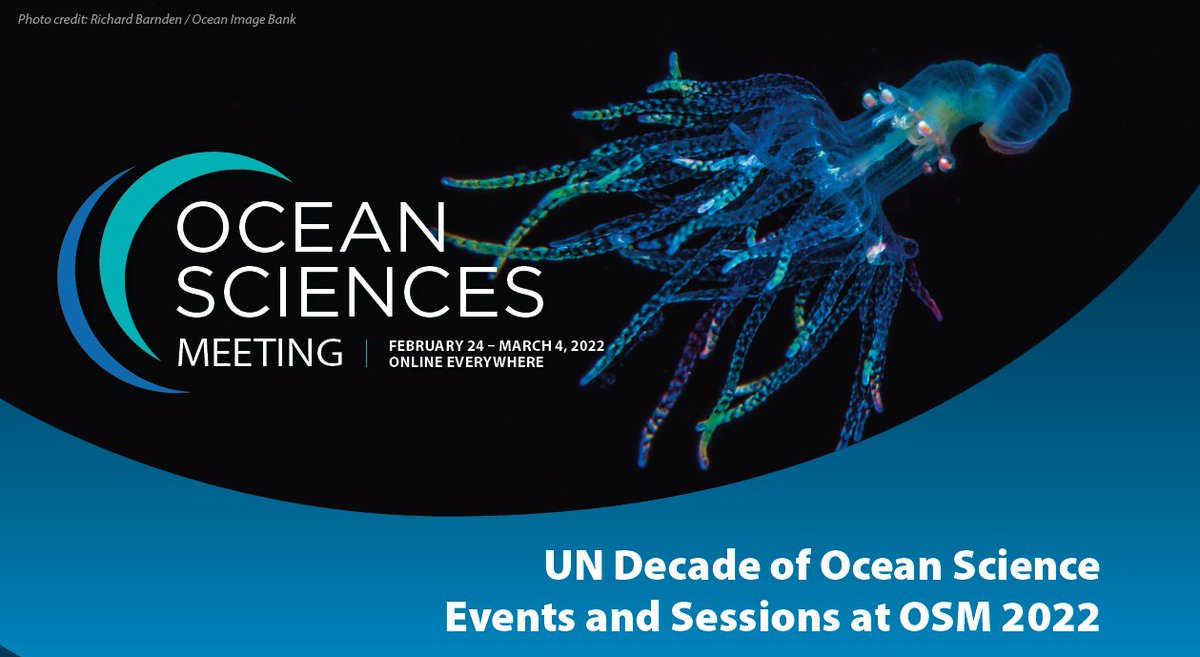 Photo credit: Richard Barnden / Ocean Image Bank

OCEAN SCIENCES MEETING

FEBRUARY 24 – MARCH 4, 2022
ONLINE EVERYWHERE

UN Decade of Ocean Science
Events and Sessions at OSM 2022